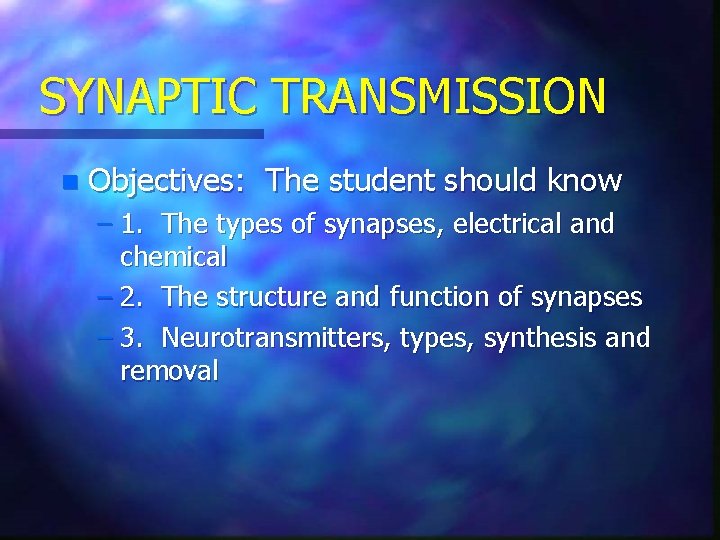 SYNAPTIC TRANSMISSION

Objectives: The student should know

– 1. The types of synapses, electrical and chemical

– 2. The structure and function of synapses

– 3. Neurotransmitters, types, synthesis and removal